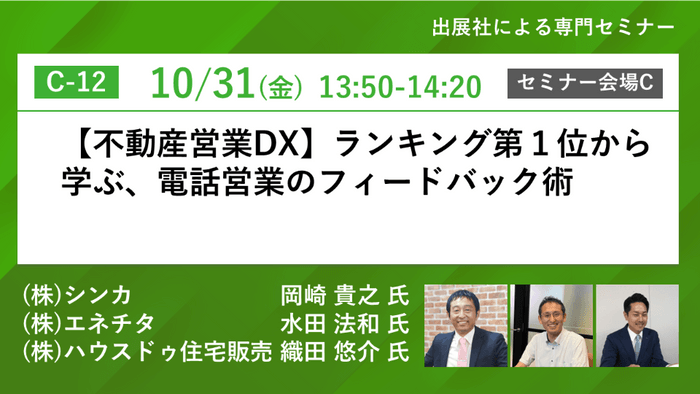 出展社による専門セミナー

C-12　10/31(金) 13:50-14:20　セミナー会場C

【不動産営業DX】ランキング第１位から学ぶ、電話営業のフィードバック術

(株)シンカ　岡崎 貴之 氏
(株)エネチタ　水田 法和 氏
(株)ハウスドゥ住宅販売　織田 悠介 氏